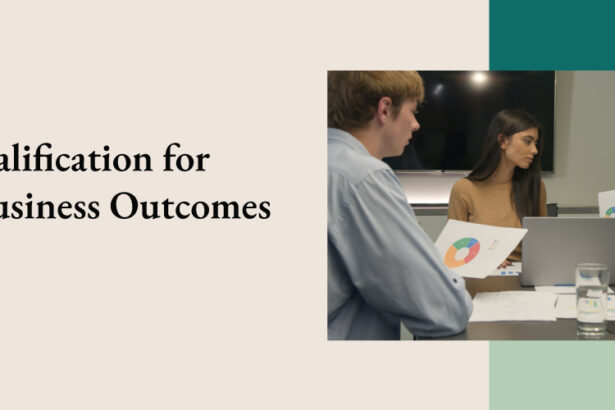 alification for
usiness Outcomes